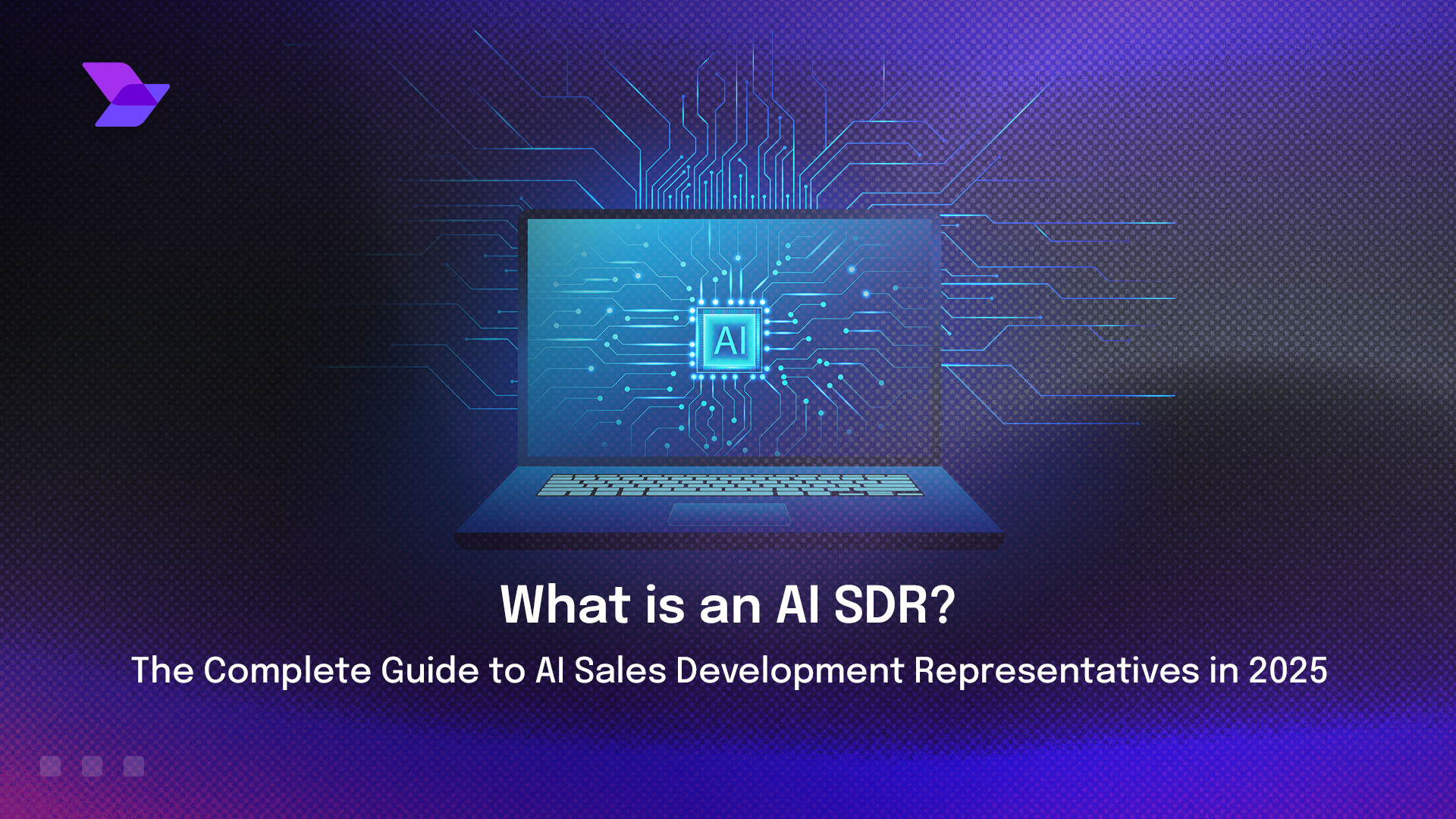 AI

What is an AI SDR?

The Complete Guide to AI Sales Development Representatives in 2025